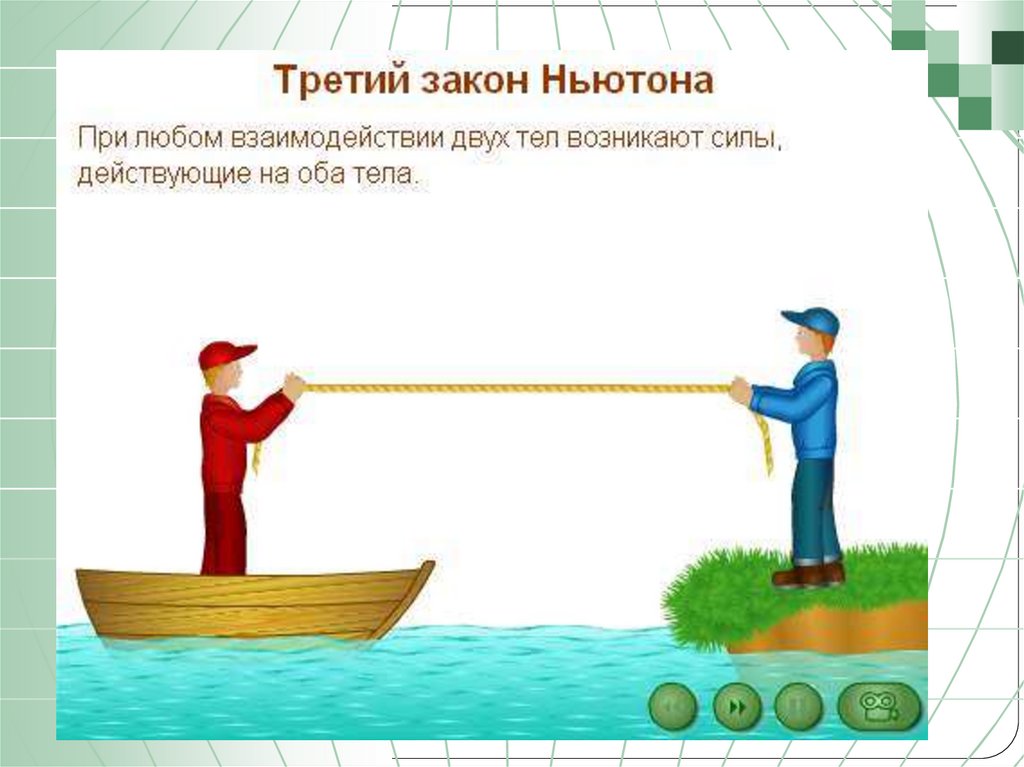 Третий закон Ньютона

При любом взаимодействии двух тел возникают силы, действующие на оба тела.